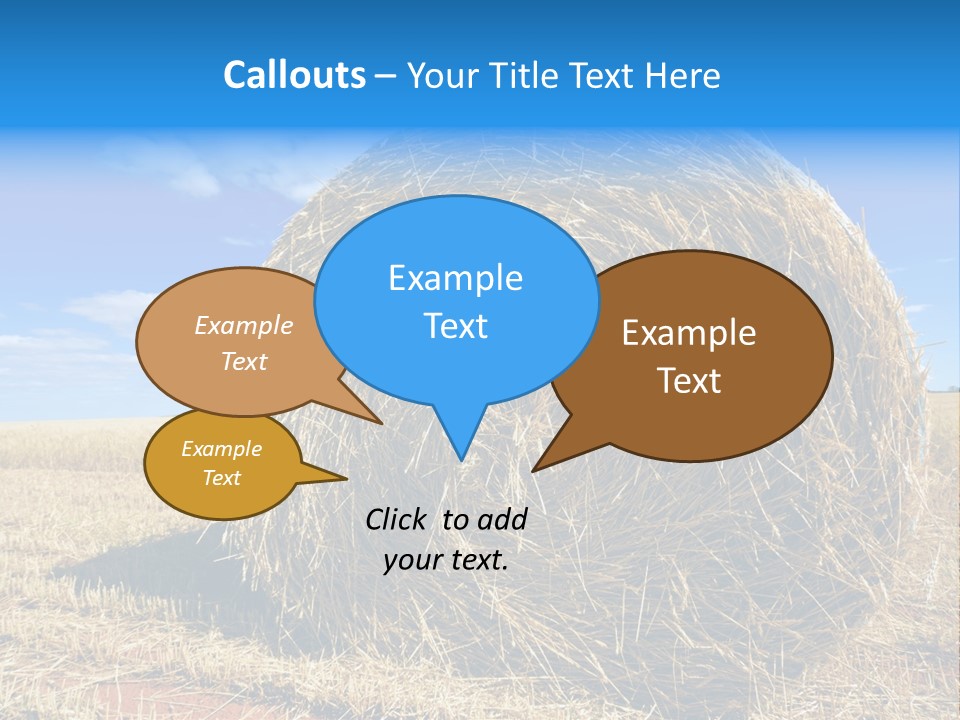 Callouts – Your Title Text Here

Example Text

Example Text

Example Text

Example Text

Click to add your text.